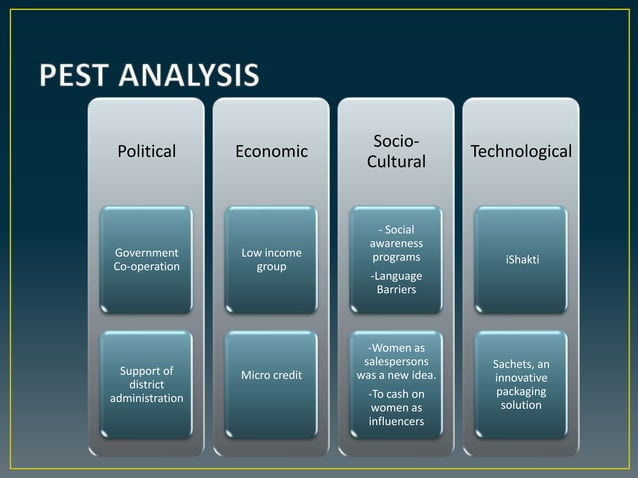 PEST ANALYSIS

Political

Government Co-operation

Support of district administration

Economic

Low income group

Micro credit

Socio-Cultural

- Social awareness programs

-Language Barriers

-Women as salespersons was a new idea.

-To cash on women as influencers

Technological

iShakti

Sachets, an innovative packaging solution